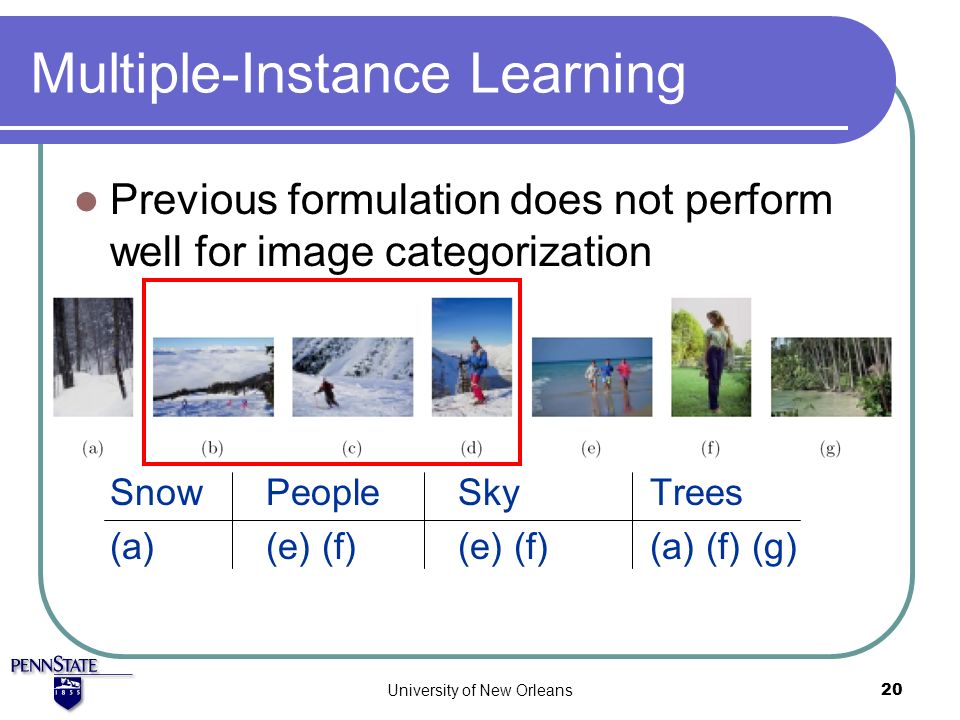 Multiple-Instance Learning

Previous formulation does not perform well for image categorization

(a) (b) (c) (d) (e) (f) (g)

| Snow | People | Sky | Trees |
|---|---|---|---|
| (a) | (e) (f) | (e) (f) | (a) (f) (g) |

PENNSTATE
1855

University of New Orleans

20